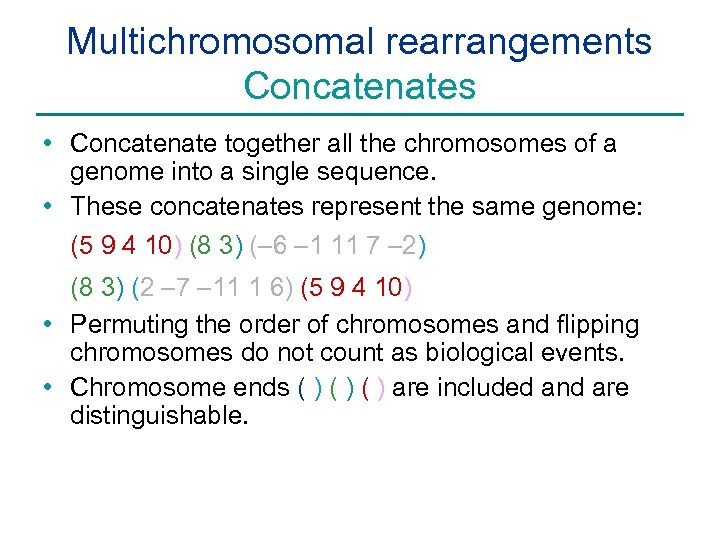 Multichromosomal rearrangements
Concatenates

• Concatenate together all the chromosomes of a genome into a single sequence.
• These concatenates represent the same genome:

(5 9 4 10) (8 3) (–6 –1 11 7 –2)

(8 3) (2 –7 –11 1 6) (5 9 4 10)

• Permuting the order of chromosomes and flipping chromosomes do not count as biological events.
• Chromosome ends ( ) ( ) ( ) are included and are distinguishable.